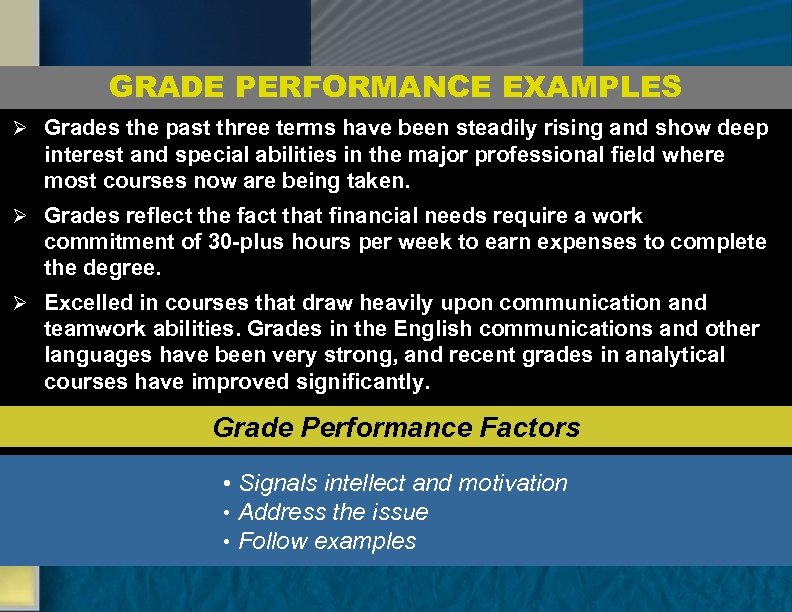 GRADE PERFORMANCE EXAMPLES

➢ Grades the past three terms have been steadily rising and show deep interest and special abilities in the major professional field where most courses now are being taken.

➢ Grades reflect the fact that financial needs require a work commitment of 30-plus hours per week to earn expenses to complete the degree.

➢ Excelled in courses that draw heavily upon communication and teamwork abilities. Grades in the English communications and other languages have been very strong, and recent grades in analytical courses have improved significantly.

Grade Performance Factors

• Signals intellect and motivation
• Address the issue
• Follow examples